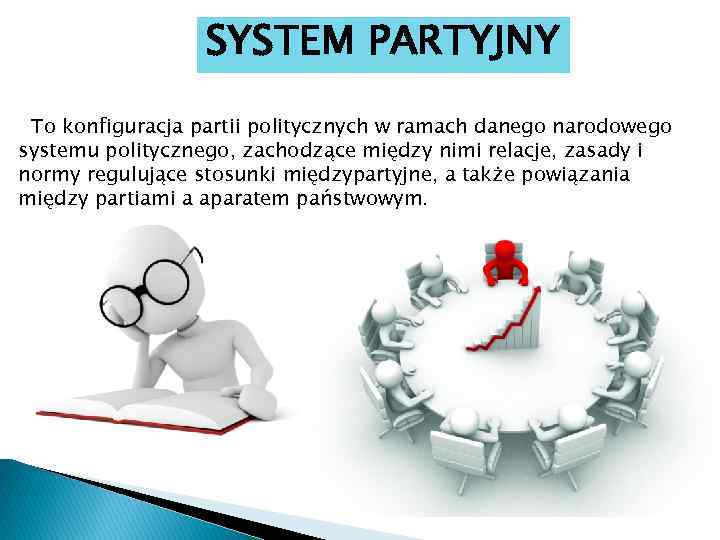 SYSTEM PARTYJNY

To konfiguracja partii politycznych w ramach danego narodowego systemu politycznego, zachodzące między nimi relacje, zasady i normy regulujące stosunki międzypartyjne, a także powiązania między partiami a aparatem państwowym.